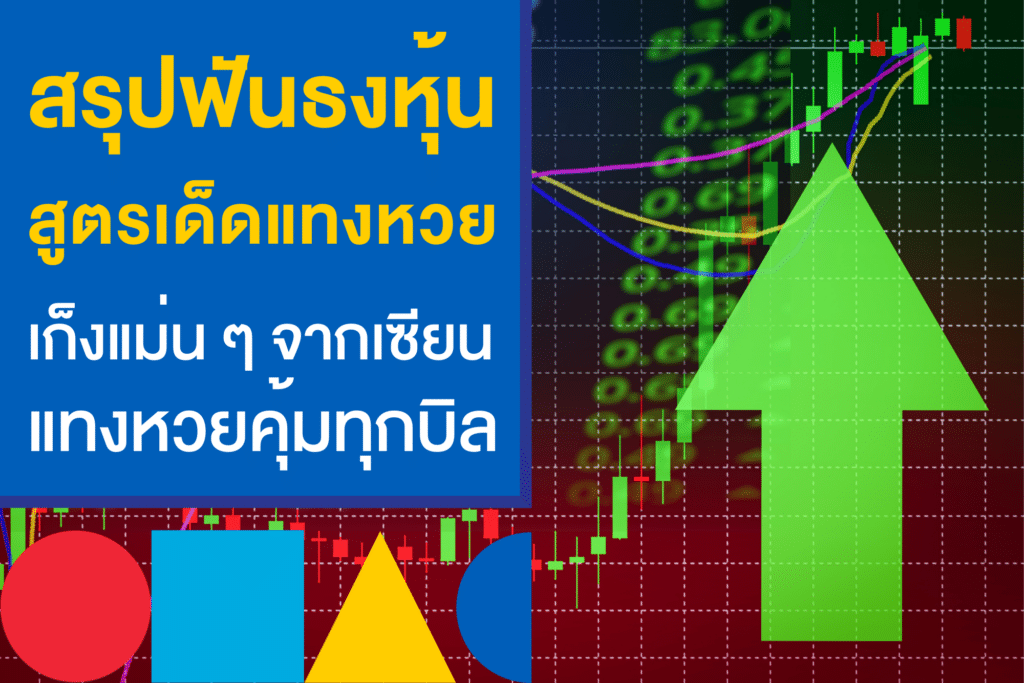 สรุปฟันธงหุ้น
สูตรเด็ดแทงหวย
เก็งแม่น ๆ จากเซียน
แทงหวยคุ้มทุกบิล